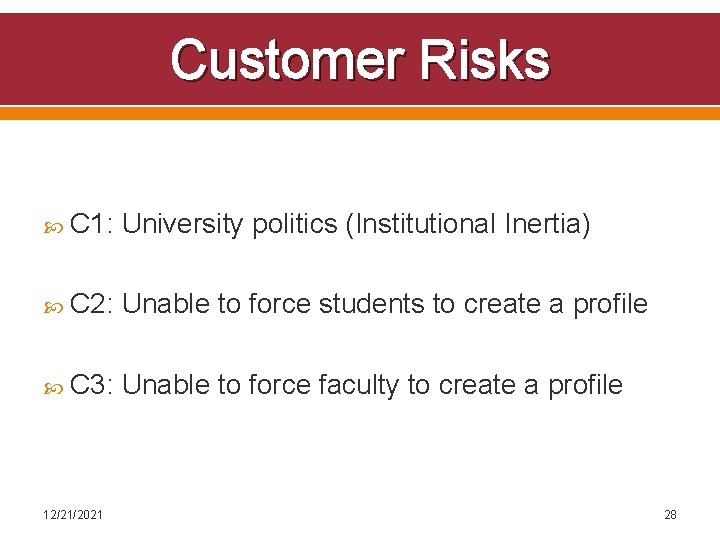 Customer Risks

C1: University politics (Institutional Inertia)

C2: Unable to force students to create a profile

C3: Unable to force faculty to create a profile

12/21/2021

28